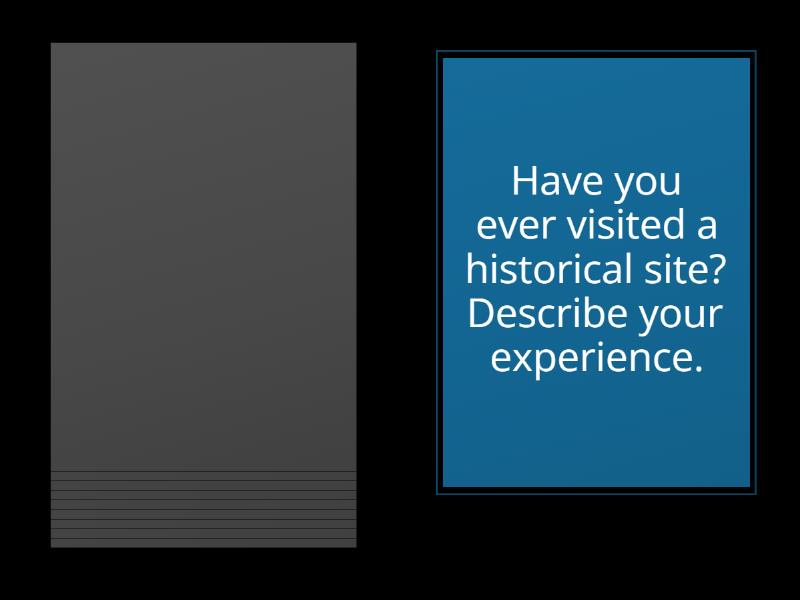 Have you ever visited a historical site? Describe your experience.